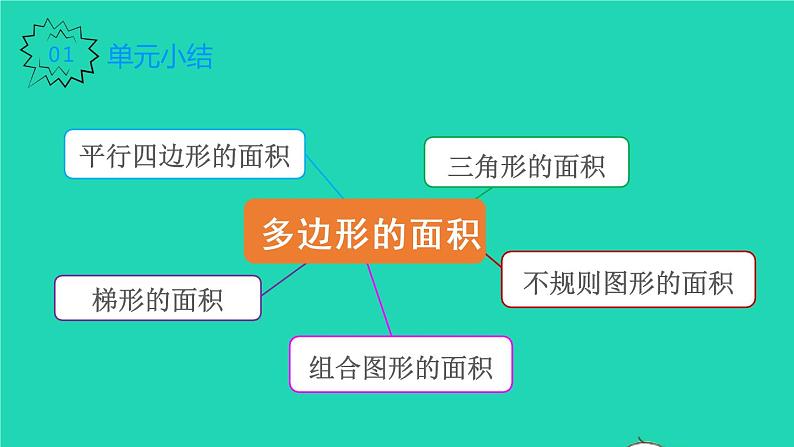 01 单元小结

平行四边形的面积

三角形的面积

多边形的面积

不规则图形的面积

梯形的面积

组合图形的面积